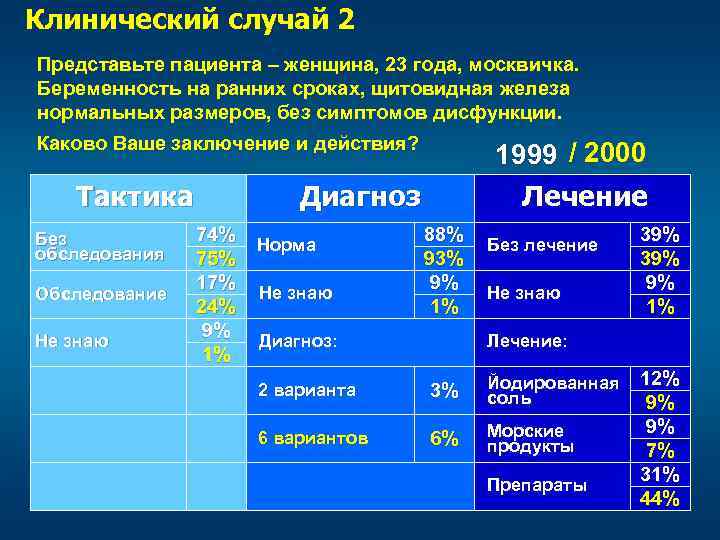 Клинический случай 2

Представьте пациента – женщина, 23 года, москвичка. Беременность на ранних сроках, щитовидная железа нормальных размеров, без симптомов дисфункции.

Каково Ваше заключение и действия?

1999 / 2000

| Тактика | | Диагноз | | Лечение | |
|---|---|---|---|---|---|
| Без обследования | 74% 75% | Норма | 88% 93% | Без лечение | 39% 39% |
| Обследование | 17% 24% | Не знаю | 9% 1% | Не знаю | 9% 1% |
| Не знаю | 9% 1% | Диагноз: | | Лечение: | |
| | | 2 варианта | 3% | Йодированная соль | 12% 9% |
| | | 6 вариантов | 6% | Морские продукты | 9% 7% |
| | | | | Препараты | 31% 44% |